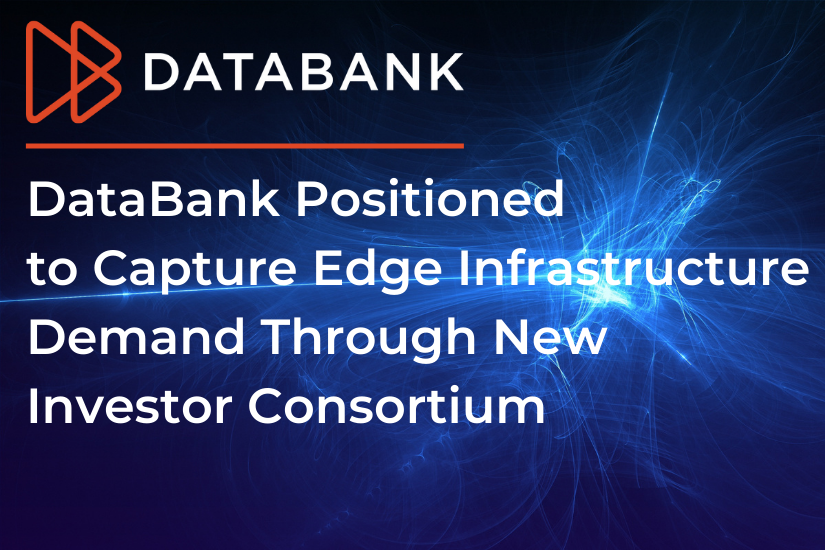 DATABANK

DataBank Positioned to Capture Edge Infrastructure Demand Through New Investor Consortium